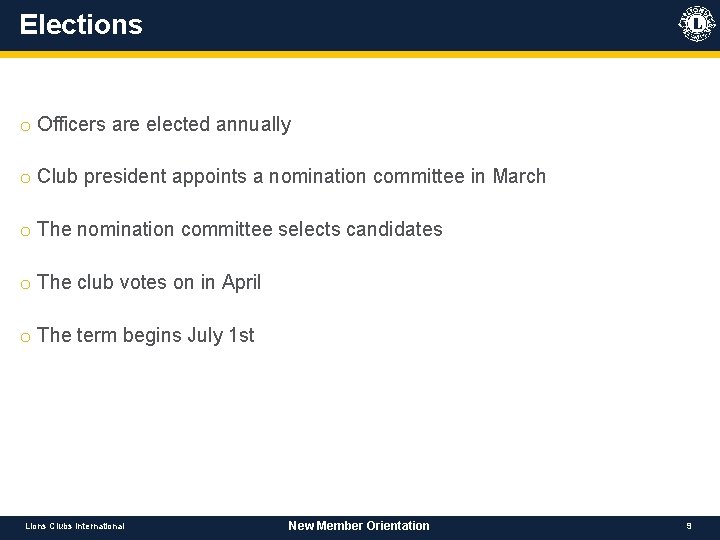 Elections

o Officers are elected annually

o Club president appoints a nomination committee in March

o The nomination committee selects candidates

o The club votes on in April

o The term begins July 1st

Lions Clubs International

New Member Orientation

9